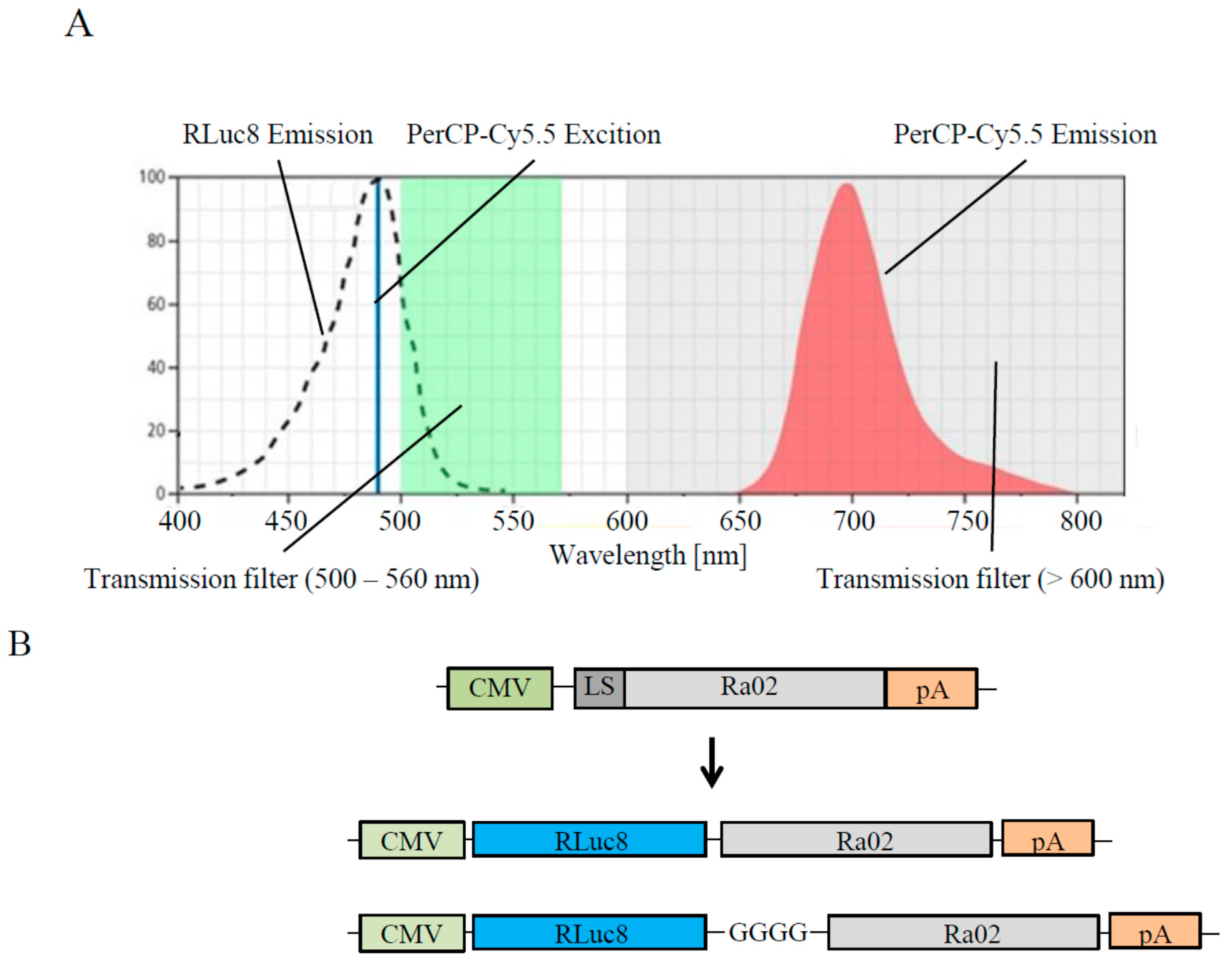 A

RLuc8 Emission
PerCP-Cy5.5 Excition
PerCP-Cy5.5 Emission

100
80
60
40
20
0

400 450 500 550 600 650 700 750 800

Wavelength [nm]

Transmission filter (500 – 560 nm)
Transmission filter (> 600 nm)

B

CMV
LS
Ra02
pA

CMV
RLuc8
Ra02
pA

CMV
RLuc8
GGGG
Ra02
pA